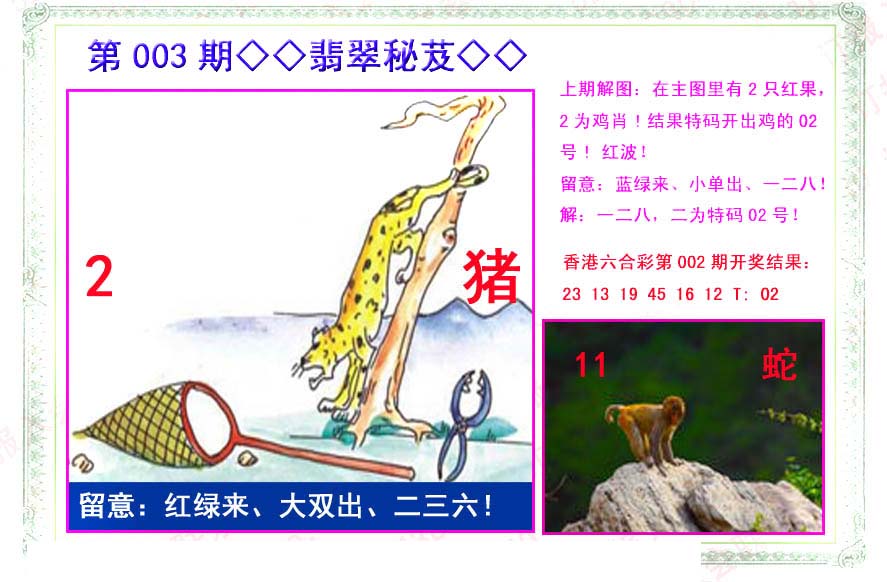 第 003 期◇◇翡翠秘芨◇◇

2

猪

留意：红绿来、大双出、二三六！

上期解图：在主图里有 2 只红果，2 为鸡肖！结果特码开出鸡的 02 号！红波！

留意：蓝绿来、小单出、一二八！

解：一二八，二为特码 02 号！

香港六合彩第 002 期开奖结果：

23 13 19 45 16 12 T: 02

11

蛇